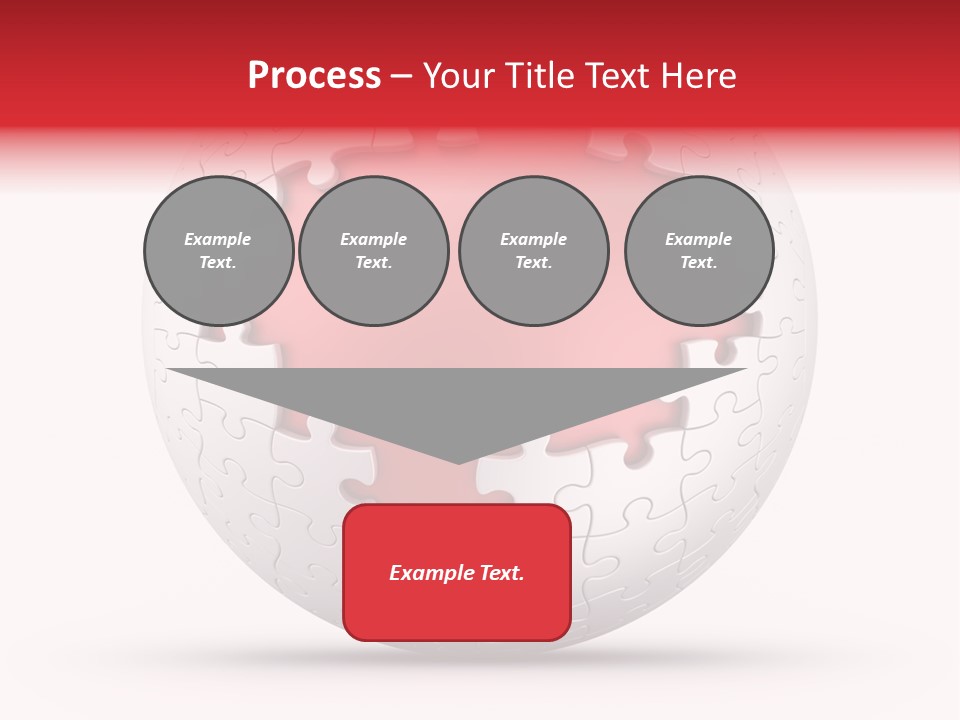 Process – Your Title Text Here

Example Text.

Example Text.

Example Text.

Example Text.

Example Text.